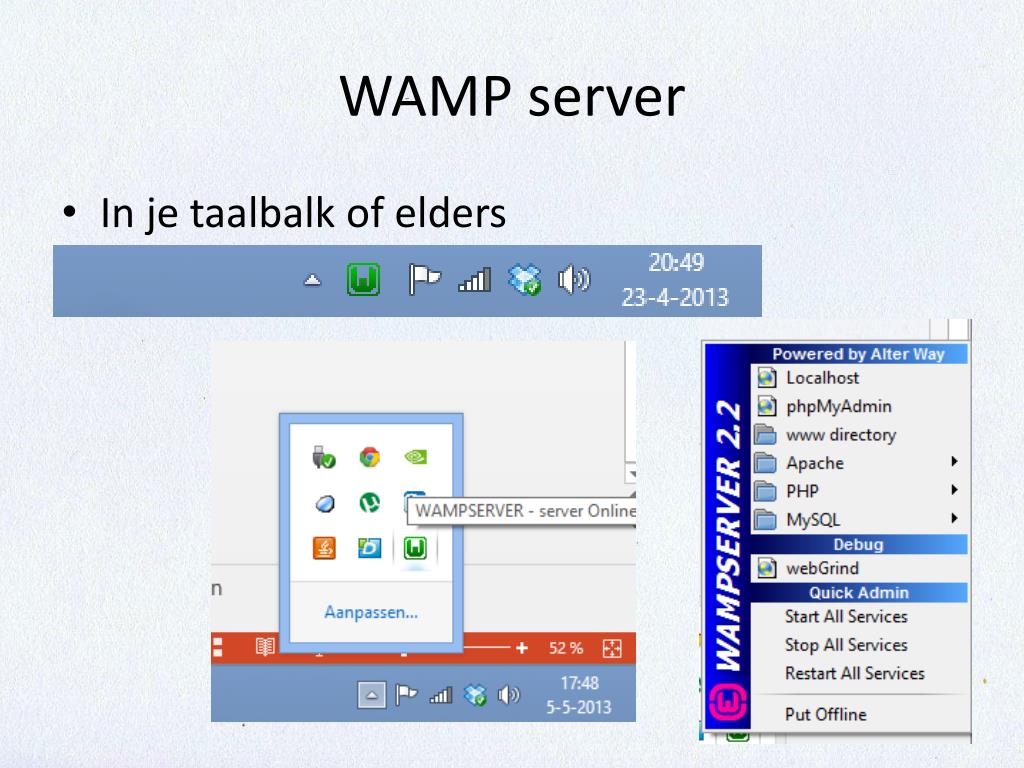 WAMP server

• In je taalbalk of elders

20:49
23-4-2013

WAMPSERVER - server Online

n

Aanpassen...

52 %

17:48
5-5-2013

WAMPSERVER 2.2

Powered by Alter Way
Localhost
phpMyAdmin
www directory
Apache
PHP
MySQL
Debug
webGrind
Quick Admin
Start All Services
Stop All Services
Restart All Services
Put Offline